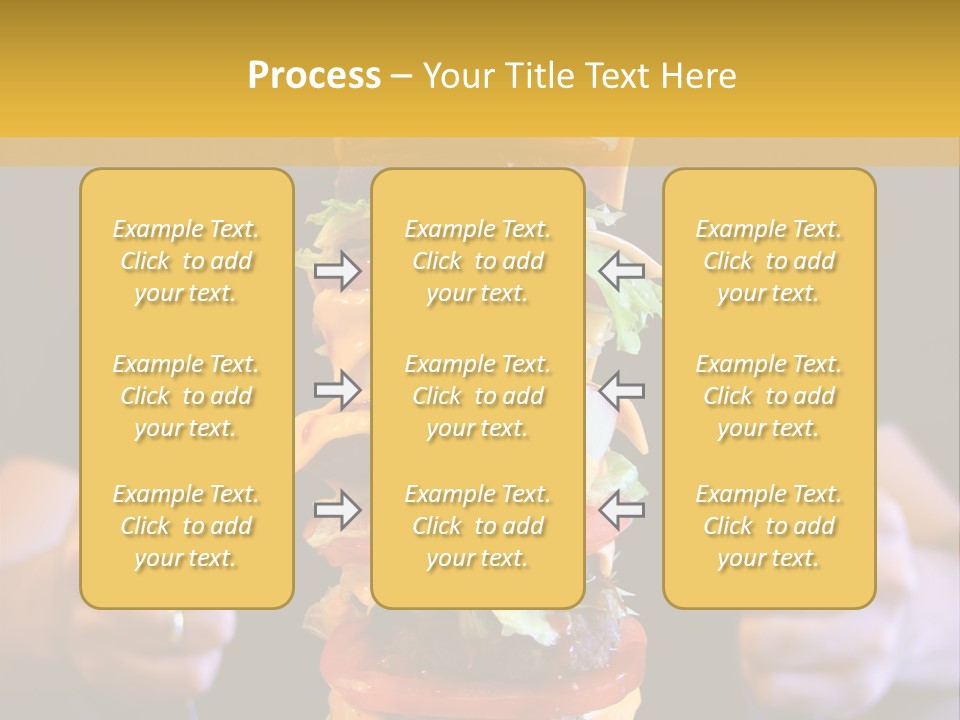 Process – Your Title Text Here

Example Text. Click to add your text.

Example Text. Click to add your text.

Example Text. Click to add your text.

Example Text. Click to add your text.

Example Text. Click to add your text.

Example Text. Click to add your text.

Example Text. Click to add your text.

Example Text. Click to add your text.

Example Text. Click to add your text.